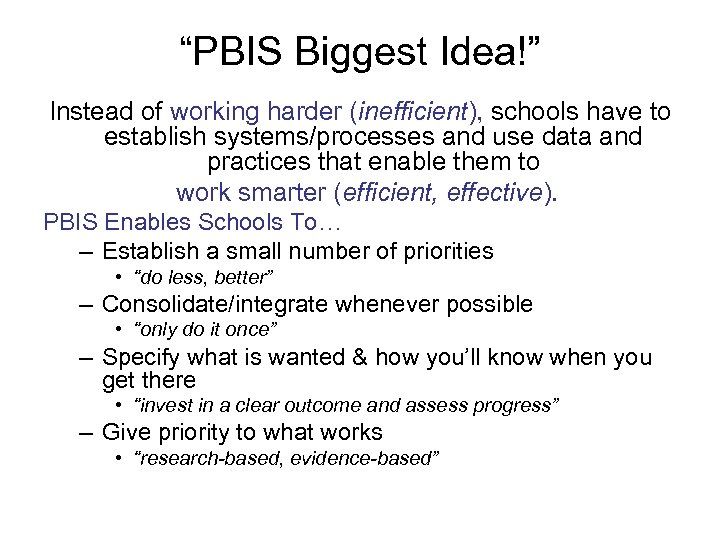 “PBIS Biggest Idea!”

Instead of working harder (inefficient), schools have to establish systems/processes and use data and practices that enable them to work smarter (efficient, effective).

PBIS Enables Schools To…
– Establish a small number of priorities
• “do less, better”
– Consolidate/integrate whenever possible
• “only do it once”
– Specify what is wanted & how you’ll know when you get there
• “invest in a clear outcome and assess progress”
– Give priority to what works
• “research-based, evidence-based”